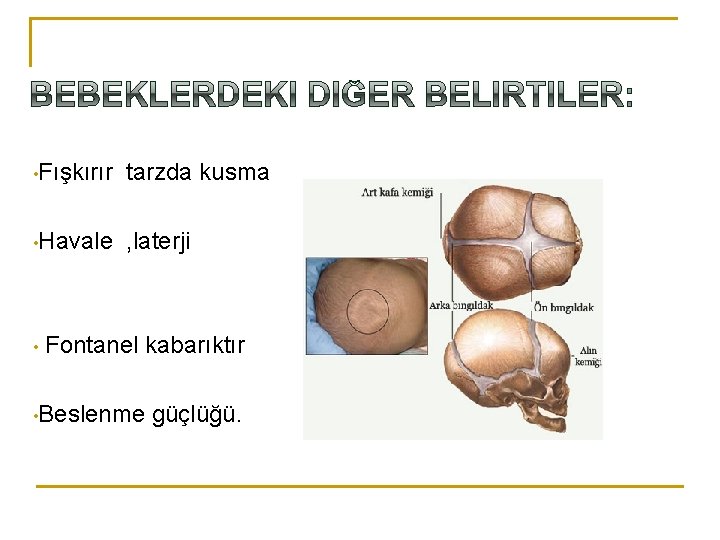 BEBEKLERDEKI DIĞER BELIRTILER:

•Fışkırır tarzda kusma

•Havale ,laterji

• Fontanel kabarıktır

•Beslenme güçlüğü.

Art kafa kemiği

Arka bıngıldak

Ön bıngıldak

Alın kemiği